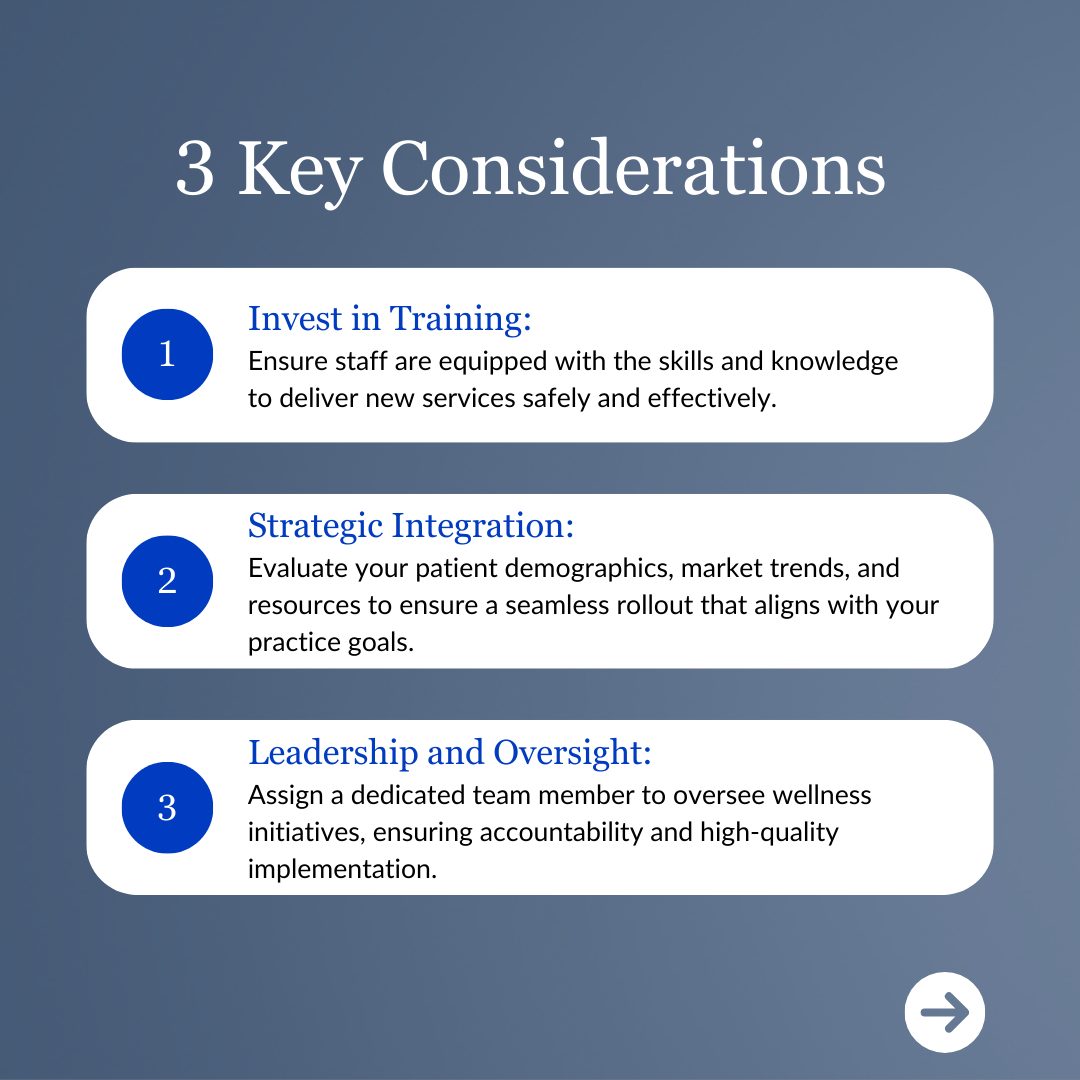 3 Key Considerations

1

Invest in Training:

Ensure staff are equipped with the skills and knowledge to deliver new services safely and effectively.

2

Strategic Integration:

Evaluate your patient demographics, market trends, and resources to ensure a seamless rollout that aligns with your practice goals.

3

Leadership and Oversight:

Assign a dedicated team member to oversee wellness initiatives, ensuring accountability and high-quality implementation.